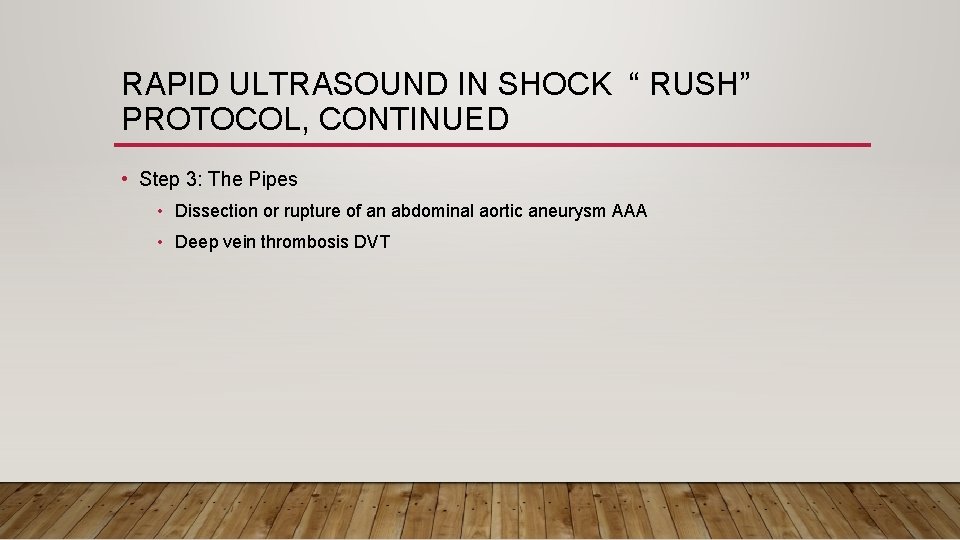 RAPID ULTRASOUND IN SHOCK “ RUSH” PROTOCOL, CONTINUED

• Step 3: The Pipes
  • Dissection or rupture of an abdominal aortic aneurysm AAA
  • Deep vein thrombosis DVT